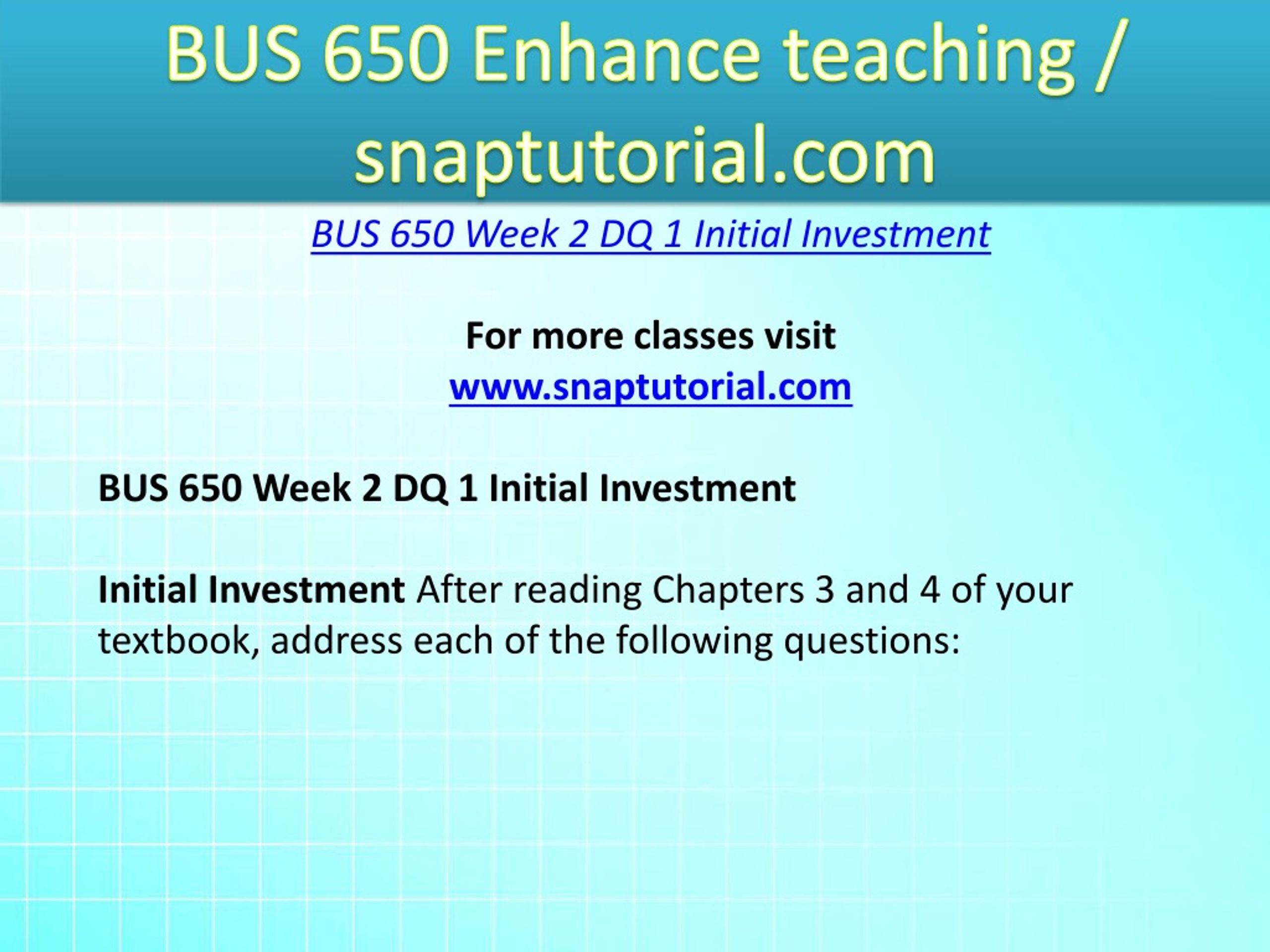 BUS 650 Enhance teaching / snaptutorial.com

BUS 650 Week 2 DQ 1 Initial Investment

For more classes visit
www.snaptutorial.com

BUS 650 Week 2 DQ 1 Initial Investment

Initial Investment After reading Chapters 3 and 4 of your textbook, address each of the following questions: